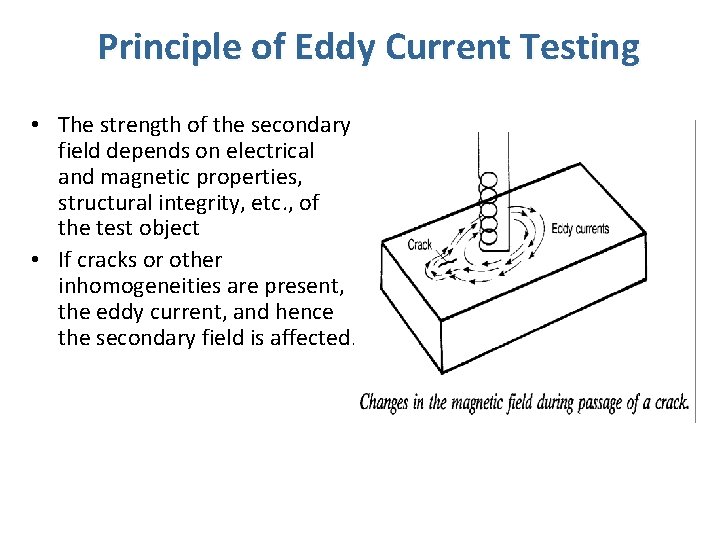 Principle of Eddy Current Testing

• The strength of the secondary field depends on electrical and magnetic properties, structural integrity, etc., of the test object
• If cracks or other inhomogeneities are present, the eddy current, and hence the secondary field is affected.

Crack

Eddy currents

Changes in the magnetic field during passage of a crack.